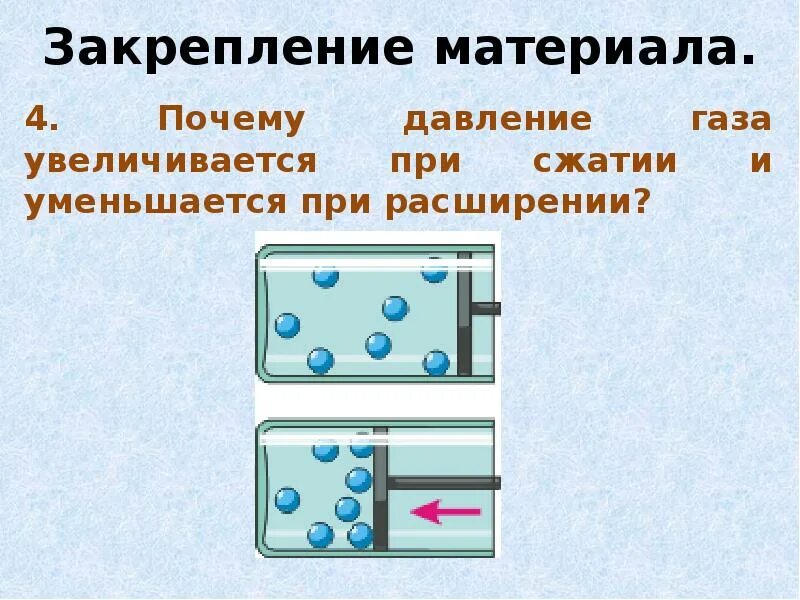 Закрепление материала.

4. Почему давление газа увеличивается при сжатии и уменьшается при расширении?